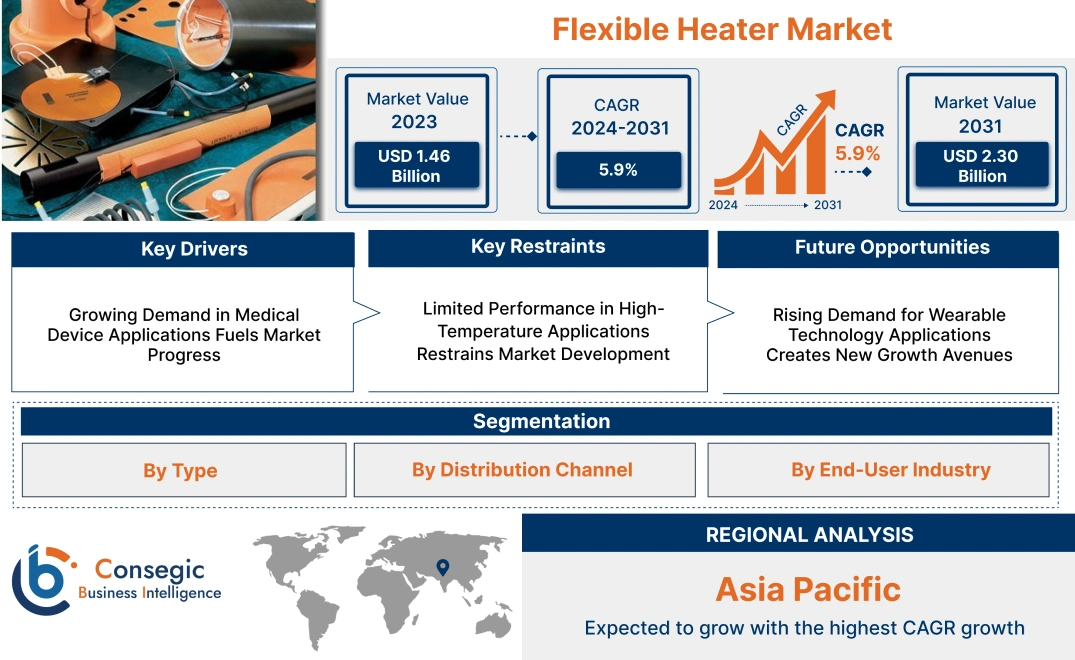 Flexible Heater Market

Market Value
2023
USD 1.46 Billion

CAGR
2024-2031
5.9%

CAGR
CAGR
5.9%
2024
2031

Market Value
2031
USD 2.30 Billion

Key Drivers
Growing Demand in Medical Device Applications Fuels Market Progress

Key Restraints
Limited Performance in High-Temperature Applications Restrains Market Development

Future Opportunities
Rising Demand for Wearable Technology Applications Creates New Growth Avenues

Segmentation
By Type
By Distribution Channel
By End-User Industry

Consegic
Business Intelligence

REGIONAL ANALYSIS
Asia Pacific
Expected to grow with the highest CAGR growth